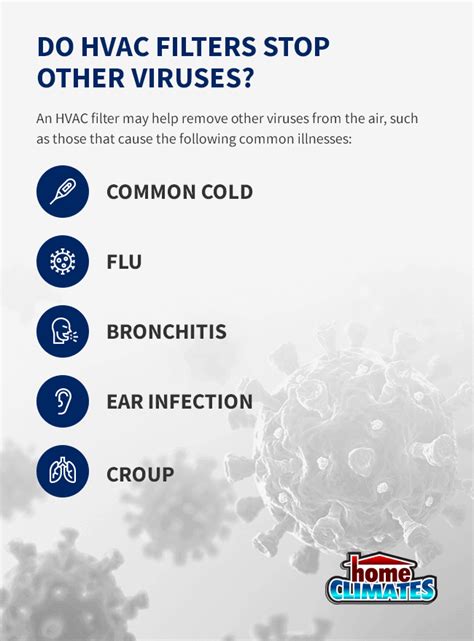 DO HVAC FILTERS STOP OTHER VIRUSES?

An HVAC filter may help remove other viruses from the air, such as those that cause the following common illnesses:

COMMON COLD

FLU

BRONCHITIS

EAR INFECTION

CROUP

home CLIMATES